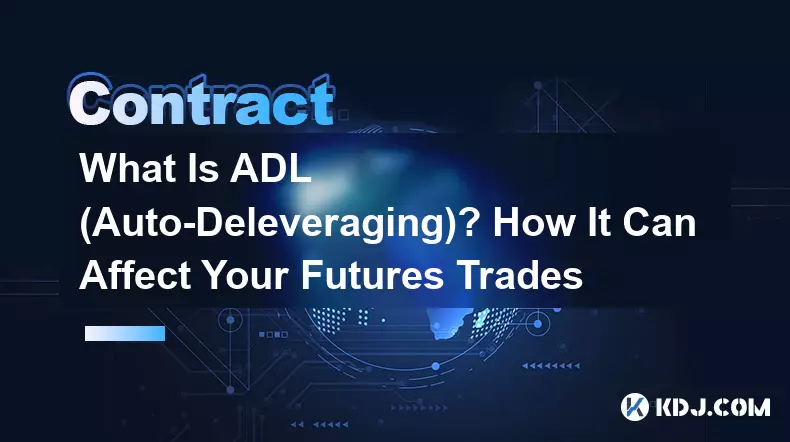 Contract

What Is ADL (Auto-Deleveraging)? How It Can Affect Your Futures Trades

KDJ.COM